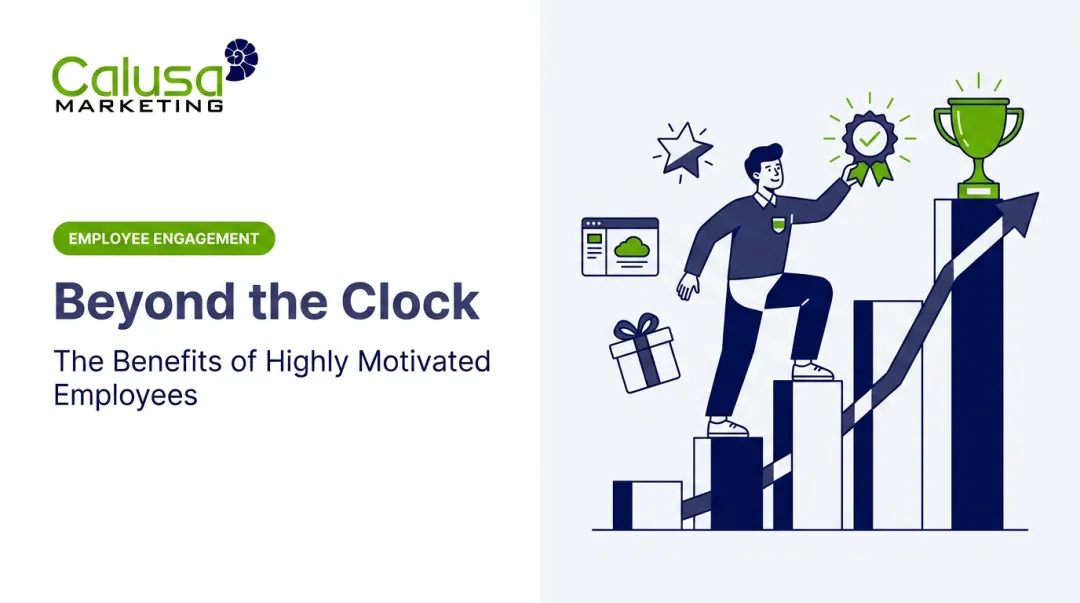 Calusa
MARKETING

EMPLOYEE ENGAGEMENT

Beyond the Clock

The Benefits of Highly Motivated Employees